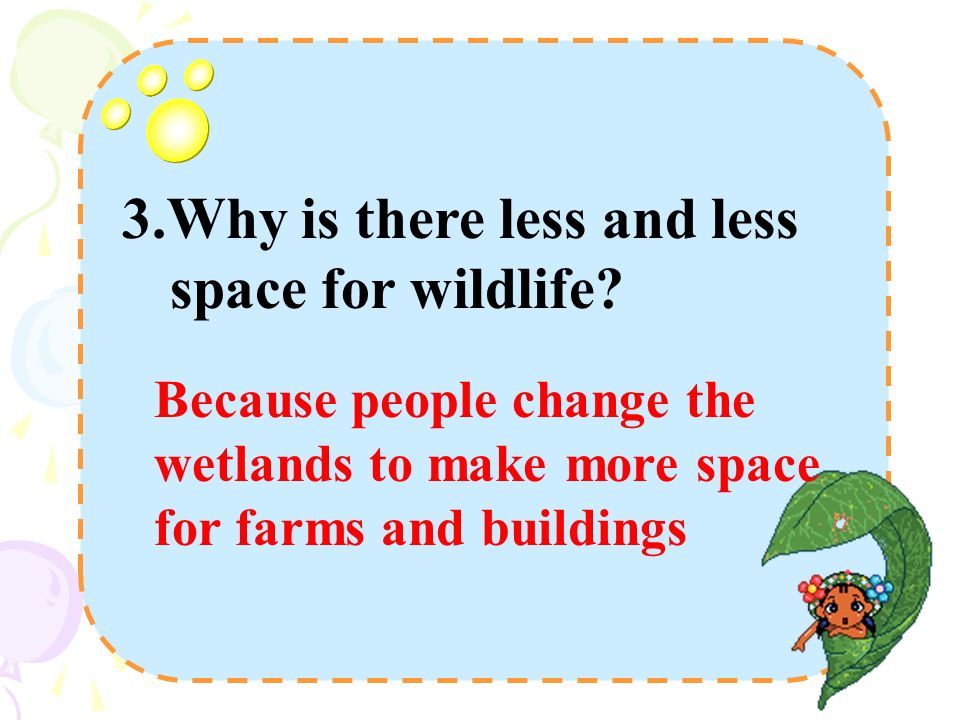 3.Why is there less and less space for wildlife?

Because people change the wetlands to make more space for farms and buildings